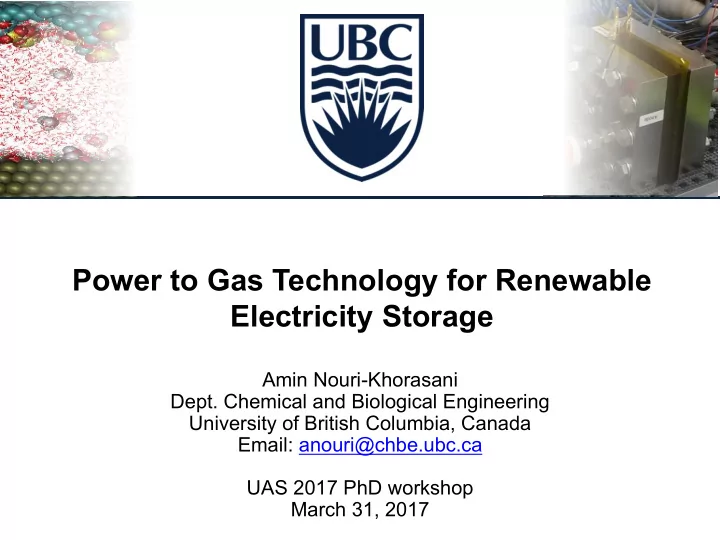 UBC

Power to Gas Technology for Renewable Electricity Storage

Amin Nouri-Khorasani
Dept. Chemical and Biological Engineering
University of British Columbia, Canada
Email: anouri@chbe.ubc.ca

UAS 2017 PhD workshop
March 31, 2017